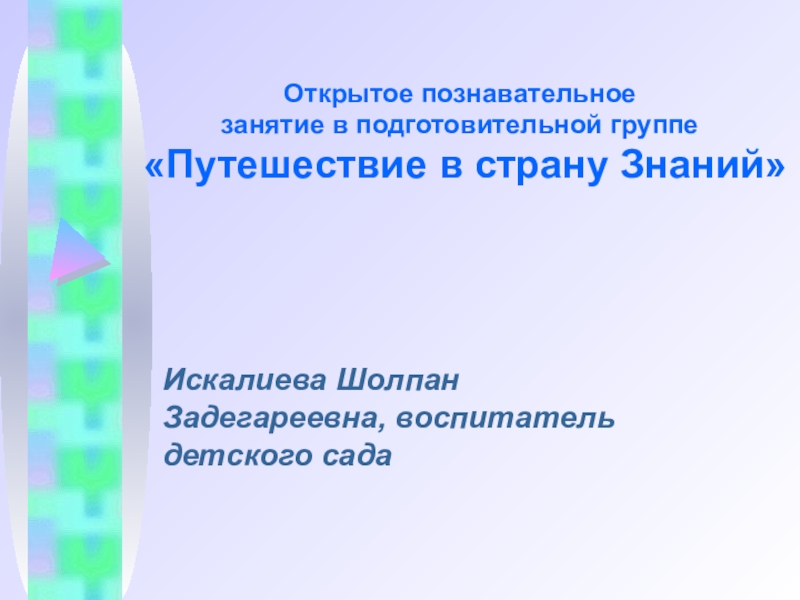 Открытое познавательное занятие в подготовительной группе
«Путешествие в страну Знаний»

Искалиева Шолпан Задегареевна, воспитатель детского сада